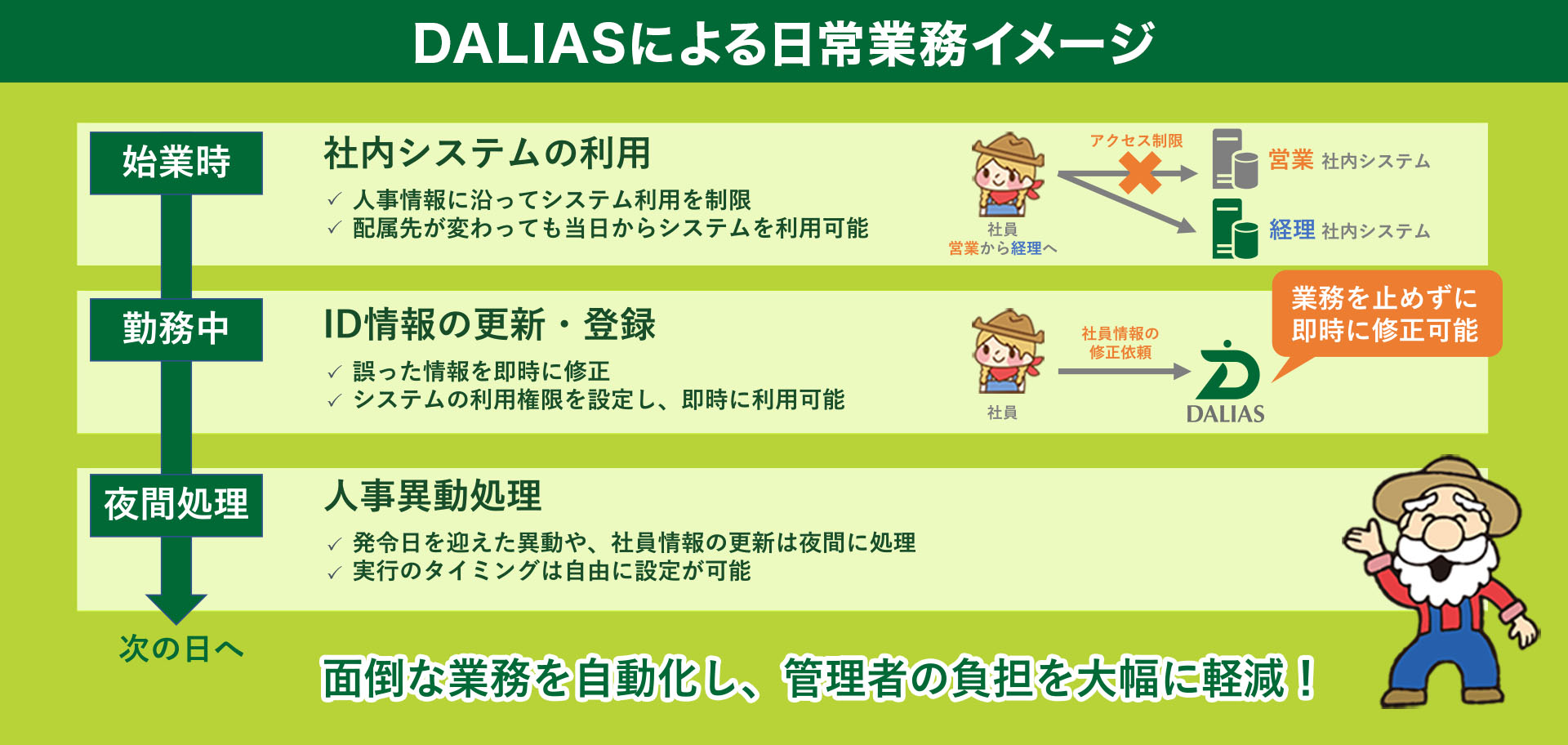 DALIASによる日常業務イメージ

始業時

社内システムの利用

✓ 人事情報に沿ってシステム利用を制限
✓ 配属先が変わっても当日からシステムを利用可能

社員
営業から経理へ

アクセス制限

営業 社内システム

経理 社内システム

勤務中

ID情報の更新・登録

✓ 誤った情報を即時に修正
✓ システムの利用権限を設定し、即時に利用可能

社員

社員情報の修正依頼

DALIAS

業務を止めずに即時に修正可能

夜間処理

人事異動処理

✓ 発令日を迎えた異動や、社員情報の更新は夜間に処理
✓ 実行のタイミングは自由に設定が可能

次の日へ

面倒な業務を自動化し、管理者の負担を大幅に軽減！